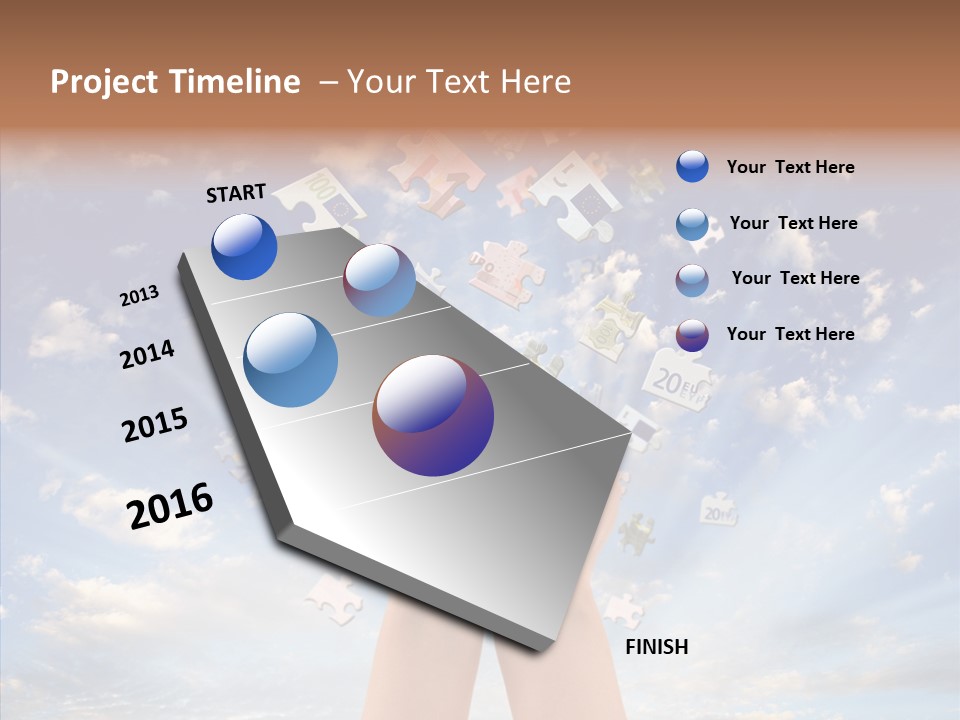 Project Timeline – Your Text Here

START

2013

2014

2015

2016

FINISH

Your Text Here

Your Text Here

Your Text Here

Your Text Here